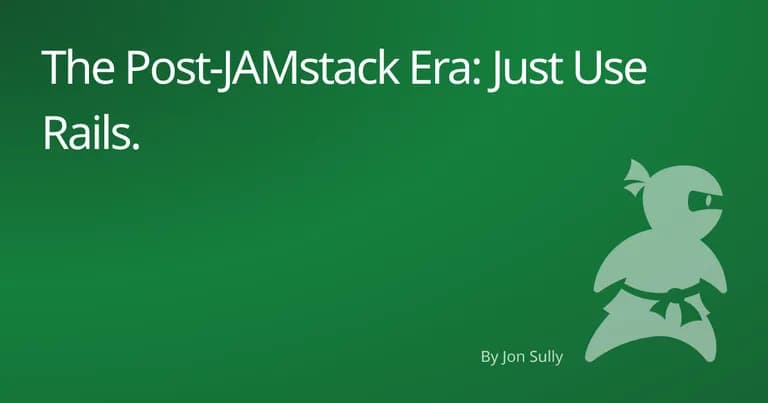 The Post-JAMstack Era: Just Use Rails.

By Jon Sully